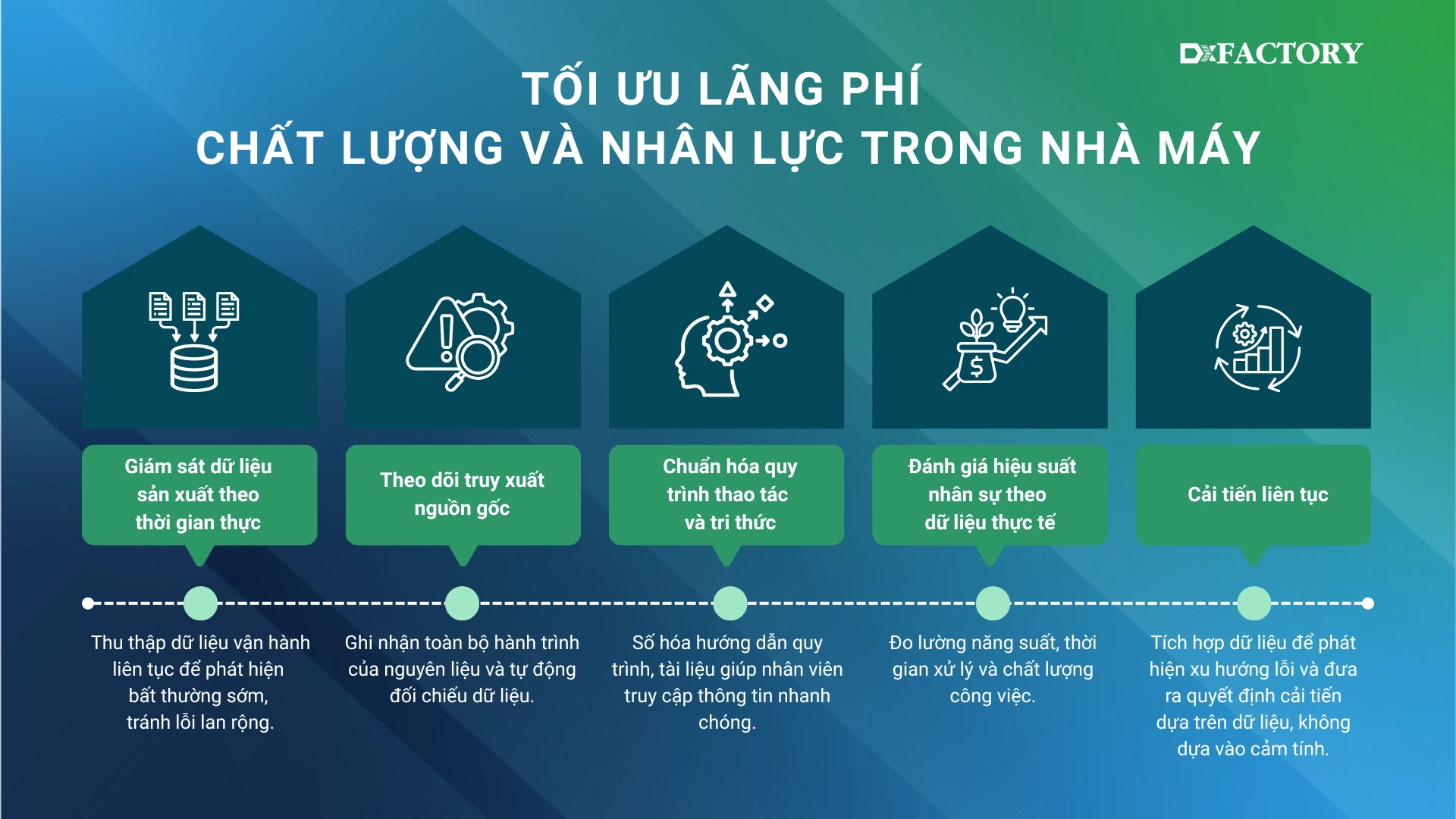 DXFACTORY

TỐI ƯU LÃNG PHÍ
CHẤT LƯỢNG VÀ NHÂN LỰC TRONG NHÀ MÁY

Giám sát dữ liệu sản xuất theo thời gian thực

Thu thập dữ liệu vận hành liên tục để phát hiện bất thường sớm, tránh lỗi lan rộng.

Theo dõi truy xuất nguồn gốc

Ghi nhận toàn bộ hành trình của nguyên liệu và tự động đối chiếu dữ liệu.

Chuẩn hóa quy trình thao tác và tri thức

Số hóa hướng dẫn quy trình, tài liệu giúp nhân viên truy cập thông tin nhanh chóng.

Đánh giá hiệu suất nhân sự theo dữ liệu thực tế

Đo lường năng suất, thời gian xử lý và chất lượng công việc.

Cải tiến liên tục

Tích hợp dữ liệu để phát hiện xu hướng lỗi và đưa ra quyết định cải tiến dựa trên dữ liệu, không dựa vào cảm tính.